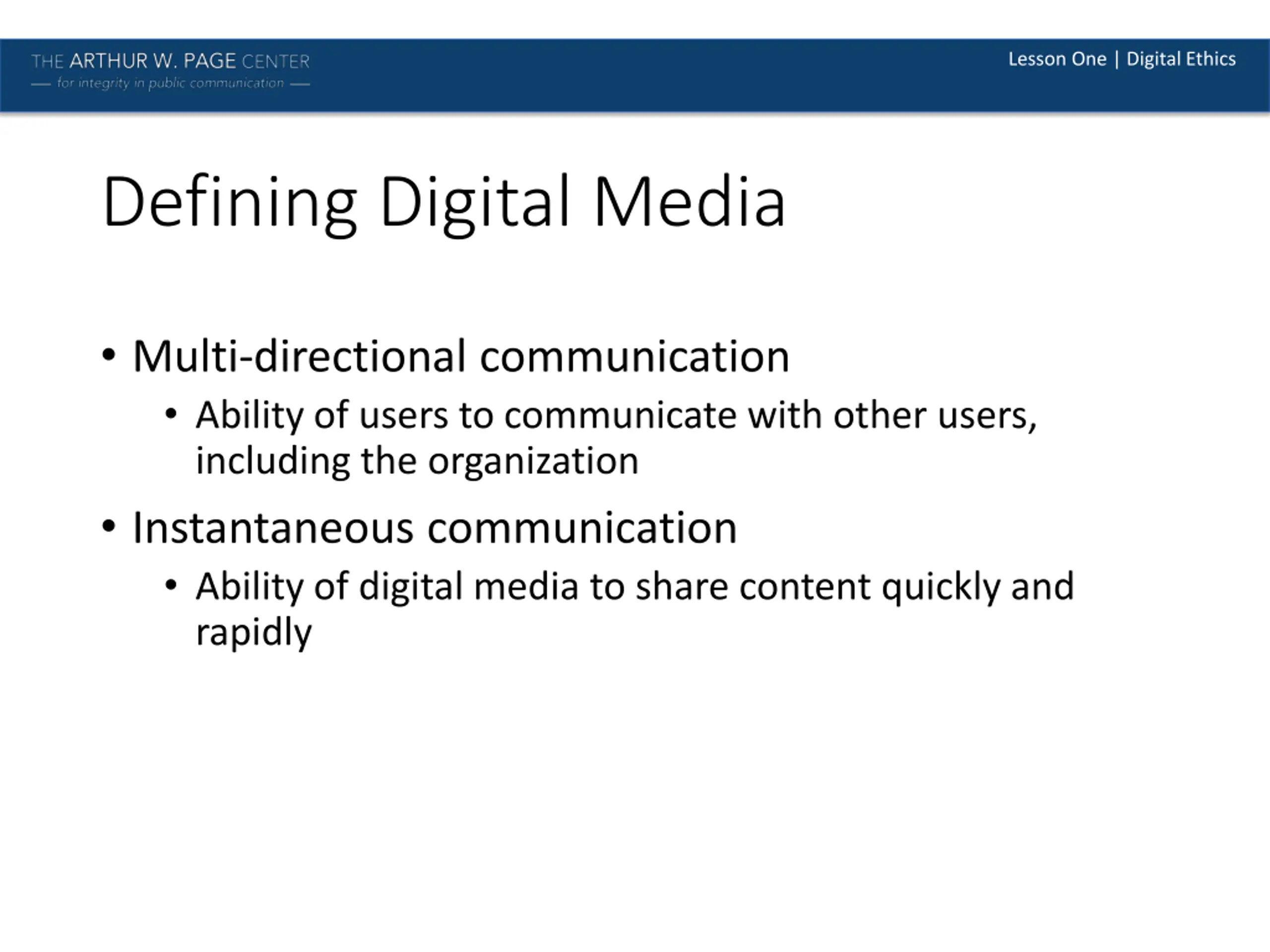 THE ARTHUR W. PAGE CENTER
— for integrity in public communication —

Lesson One | Digital Ethics

Defining Digital Media

• Multi-directional communication
  • Ability of users to communicate with other users, including the organization
• Instantaneous communication
  • Ability of digital media to share content quickly and rapidly